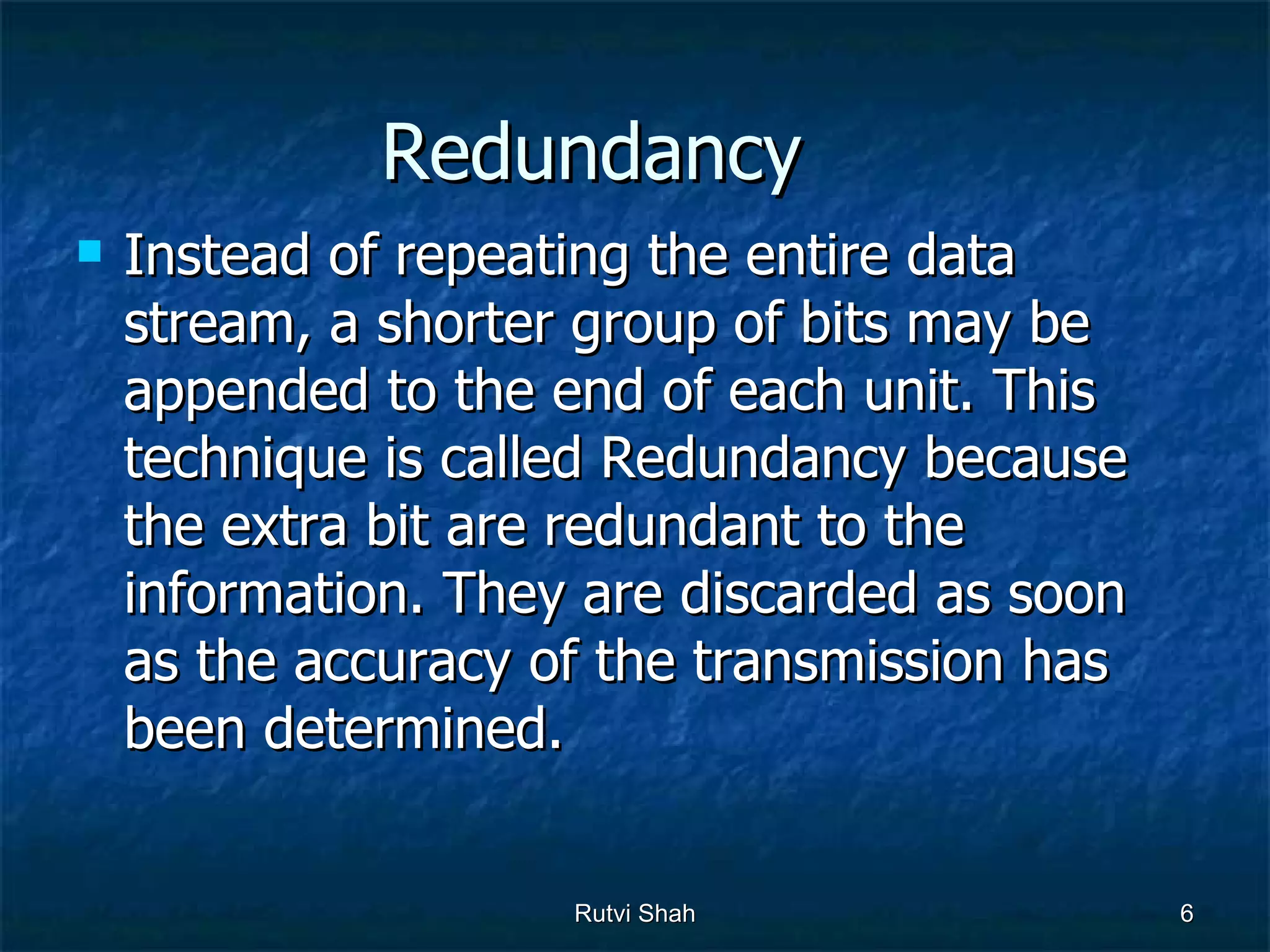 Redundancy

Instead of repeating the entire data stream, a shorter group of bits may be appended to the end of each unit. This technique is called Redundancy because the extra bit are redundant to the information. They are discarded as soon as the accuracy of the transmission has been determined.

Rutvi Shah

6